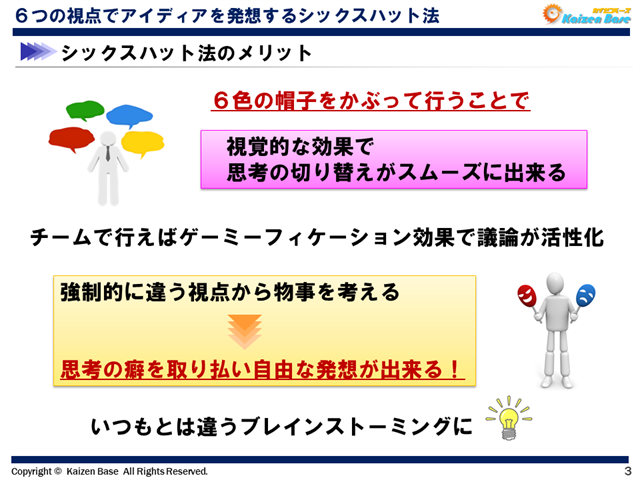 ６つの視点でアイディアを発想するシックスハット法

カイゼンベース
Kaizen Base

シックスハット法のメリット

６色の帽子をかぶって行うことで

視覚的な効果で
思考の切り替えがスムーズに出来る

チームで行えばゲーミーフィケーション効果で議論が活性化

強制的に違う視点から物事を考える

思考の癖を取り払い自由な発想が出来る！

いつもとは違うブレインストーミングに

Copyright © Kaizen Base All Rights Reserved.

3